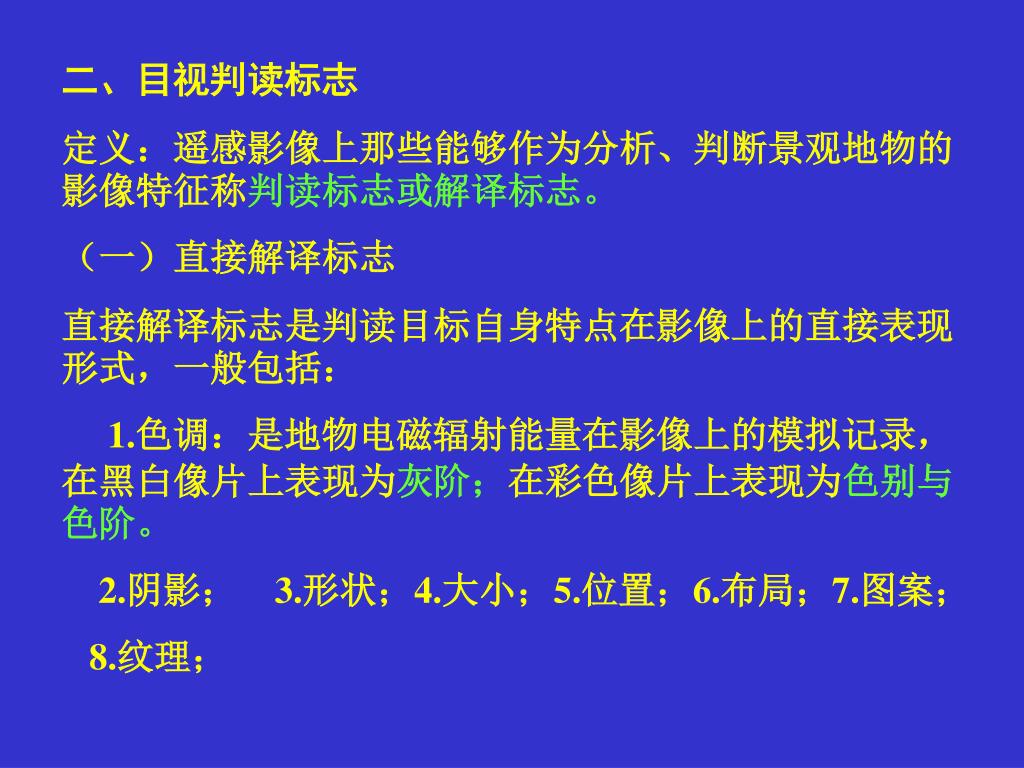 二、目视判读标志

定义：遥感影像上那些能够作为分析、判断景观地物的影像特征称判读标志或解译标志。

（一）直接解译标志

直接解译标志是判读目标自身特点在影像上的直接表现形式，一般包括：

1.色调：是地物电磁辐射能量在影像上的模拟记录，在黑白像片上表现为灰阶；在彩色像片上表现为色别与色阶。

2.阴影； 3.形状；4.大小；5.位置；6.布局；7.图案；

8.纹理；